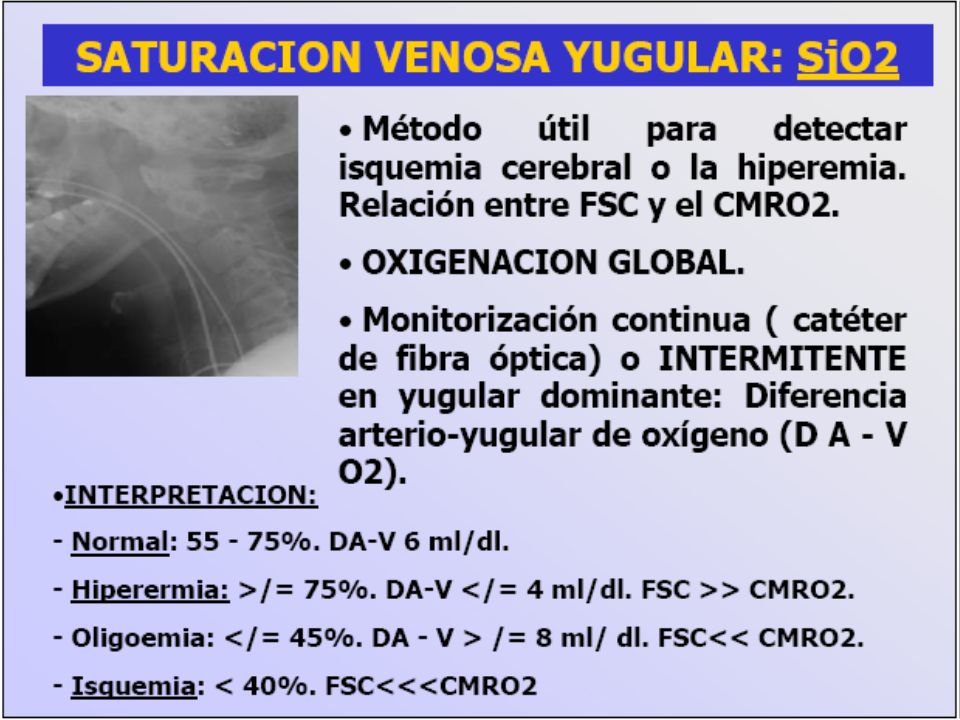 SATURACION VENOSA YUGULAR: SjO2

• Método útil para detectar isquemia cerebral o la hiperemia. Relación entre FSC y el CMRO2.

• OXIGENACION GLOBAL.

• Monitorización continua ( catéter de fibra óptica) o INTERMITENTE en yugular dominante: Diferencia arterio-yugular de oxígeno (D A - V O2).

•INTERPRETACION:

- Normal: 55 - 75%. DA-V 6 ml/dl.

- Hiperermia: >/= 75%. DA-V </= 4 ml/dl. FSC >> CMRO2.

- Oligoemia: </= 45%. DA - V > /= 8 ml/ dl. FSC<< CMRO2.

- Isquemia: < 40%. FSC<<<CMRO2